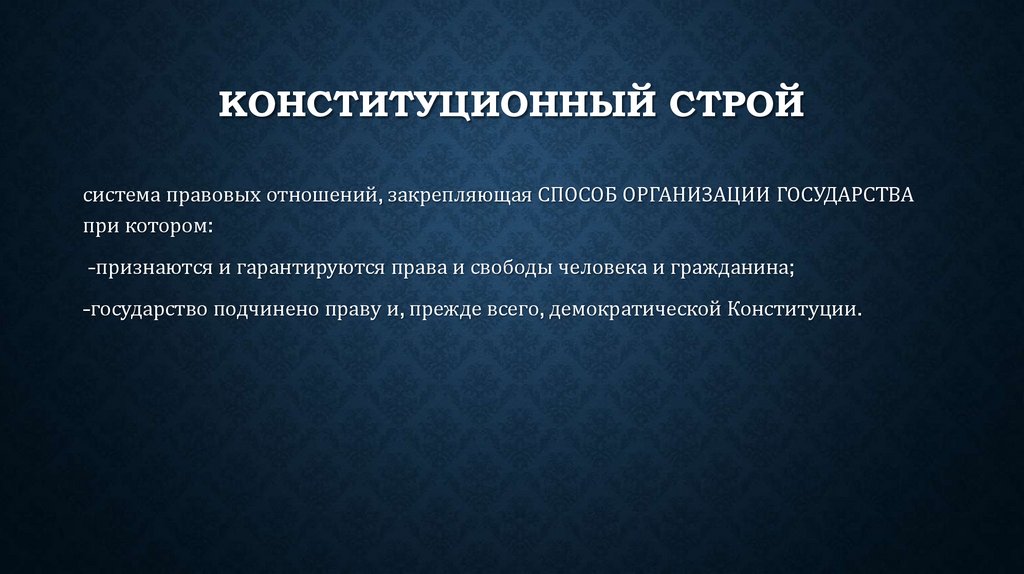 КОНСТИТУЦИОННЫЙ СТРОЙ

система правовых отношений, закрепляющая СПОСОБ ОРГАНИЗАЦИИ ГОСУДАРСТВА при котором:

-признаются и гарантируются права и свободы человека и гражданина;

-государство подчинено праву и, прежде всего, демократической Конституции.